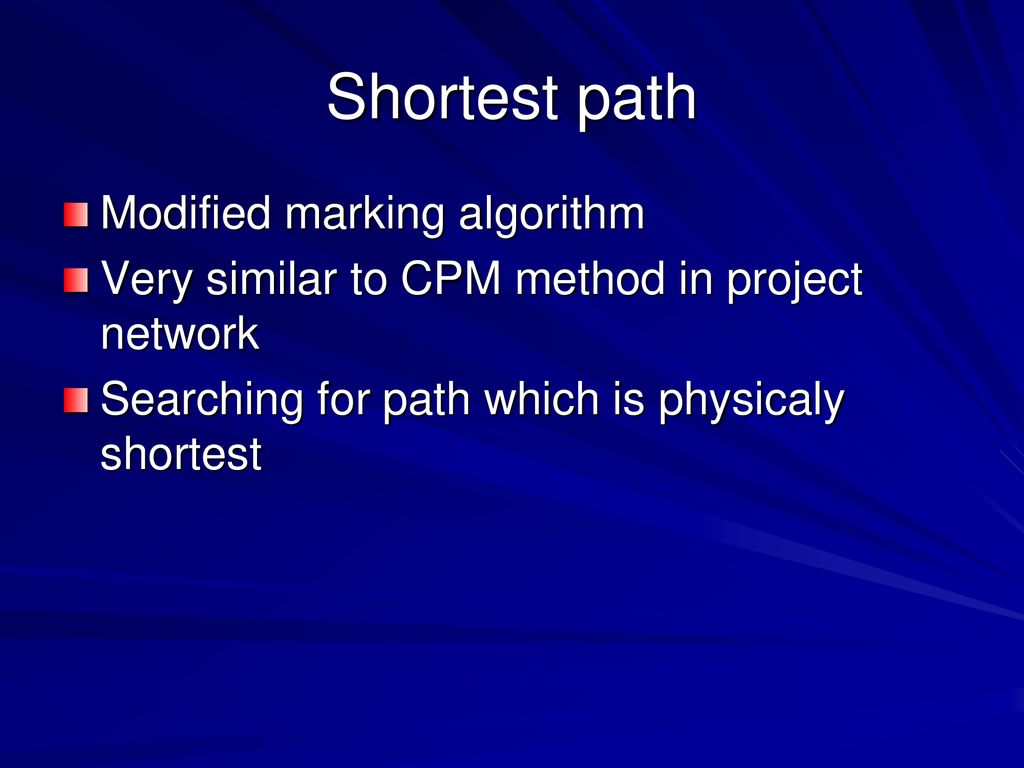 Shortest path

Modified marking algorithm

Very similar to CPM method in project network

Searching for path which is physicaly shortest